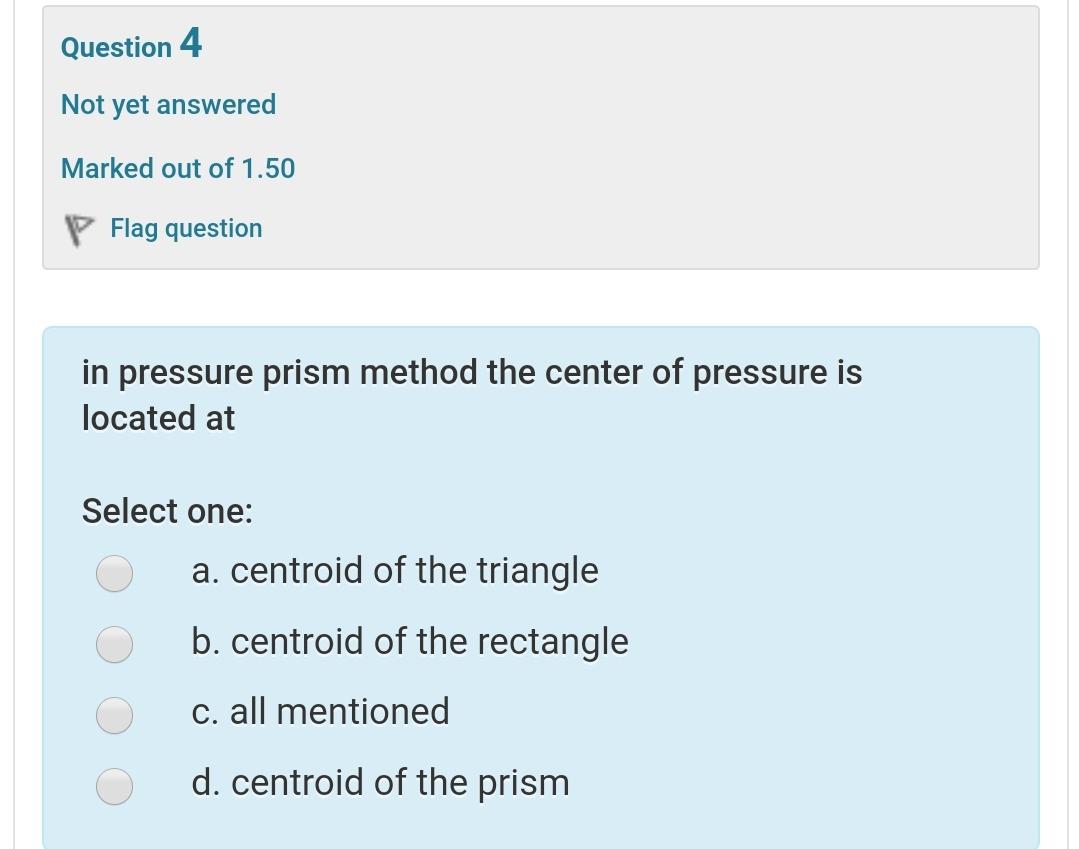 Question 4

Not yet answered

Marked out of 1.50

Flag question

in pressure prism method the center of pressure is located at

Select one:

a. centroid of the triangle

b. centroid of the rectangle

c. all mentioned

d. centroid of the prism